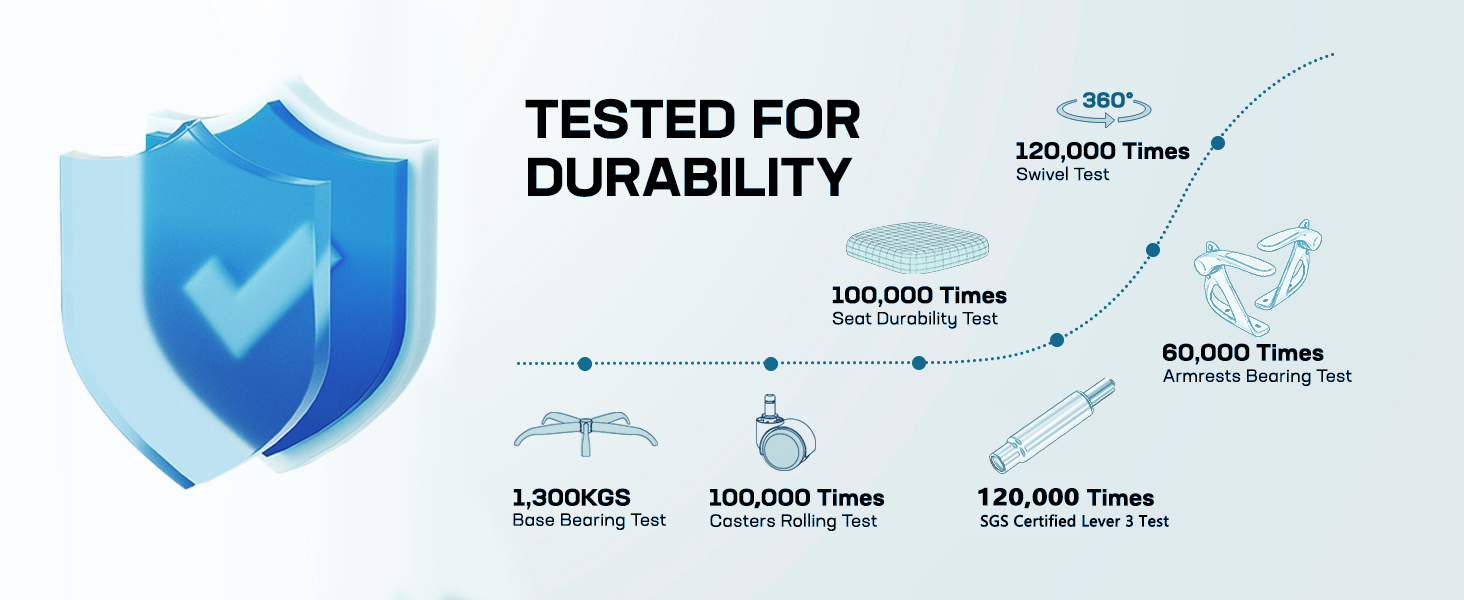 TESTED FOR DURABILITY

360°

120,000 Times
Swivel Test

100,000 Times
Seat Durability Test

60,000 Times
Armrests Bearing Test

1,300KGS
Base Bearing Test

100,000 Times
Casters Rolling Test

120,000 Times
SGS Certified Lever 3 Test